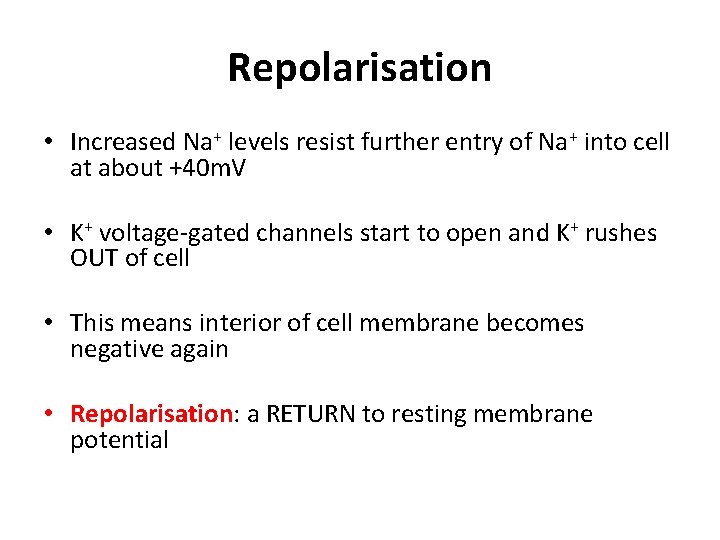 Repolarisation

• Increased $Na^+$ levels resist further entry of $Na^+$ into cell at about +40mV

• $K^+$ voltage-gated channels start to open and $K^+$ rushes OUT of cell

• This means interior of cell membrane becomes negative again

• Repolarisation: a RETURN to resting membrane potential